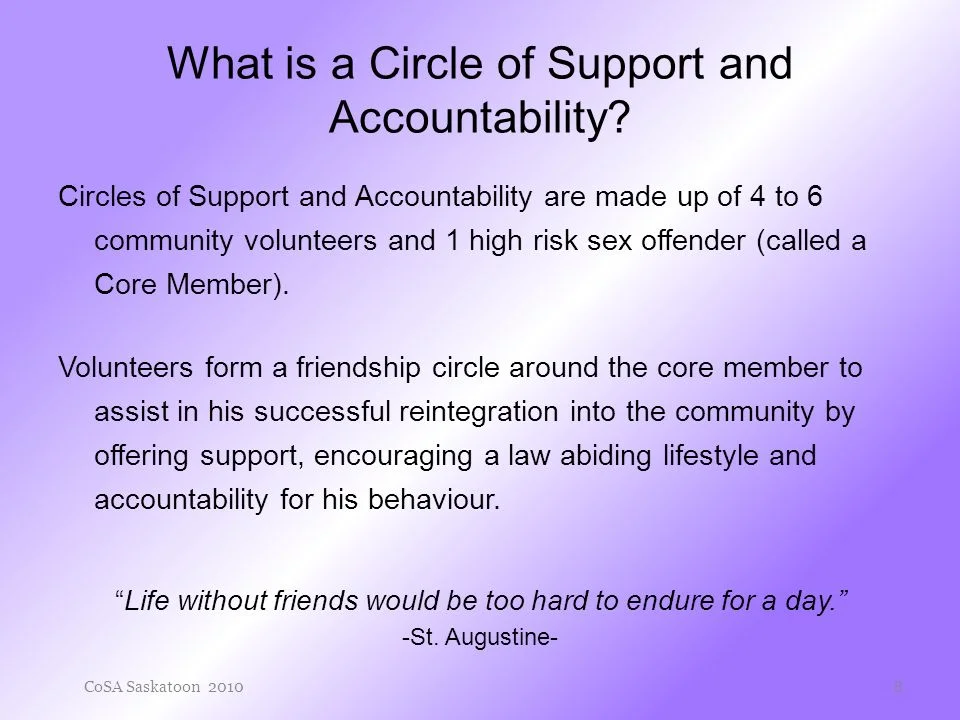 What is a Circle of Support and Accountability?

Circles of Support and Accountability are made up of 4 to 6 community volunteers and 1 high risk sex offender (called a Core Member).

Volunteers form a friendship circle around the core member to assist in his successful reintegration into the community by offering support, encouraging a law abiding lifestyle and accountability for his behaviour.

“Life without friends would be too hard to endure for a day.”
-St. Augustine-

CoSA Saskatoon 2010

8